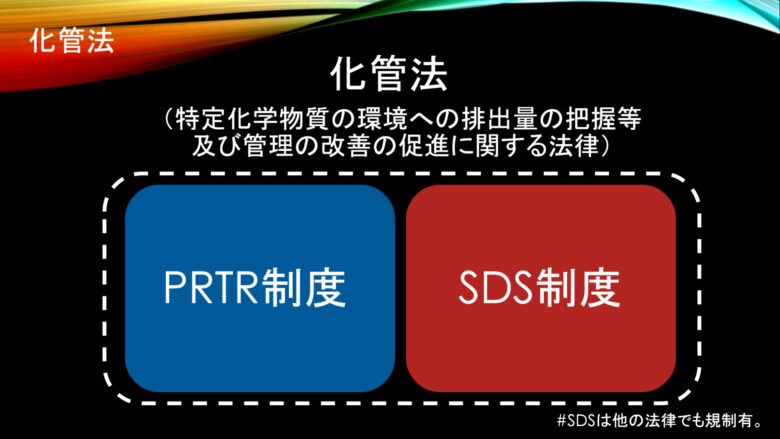 化管法

化管法

（特定化学物質の環境への排出量の把握等及び管理の改善の促進に関する法律）

PRTR制度

SDS制度

#SDSは他の法律でも規制有。